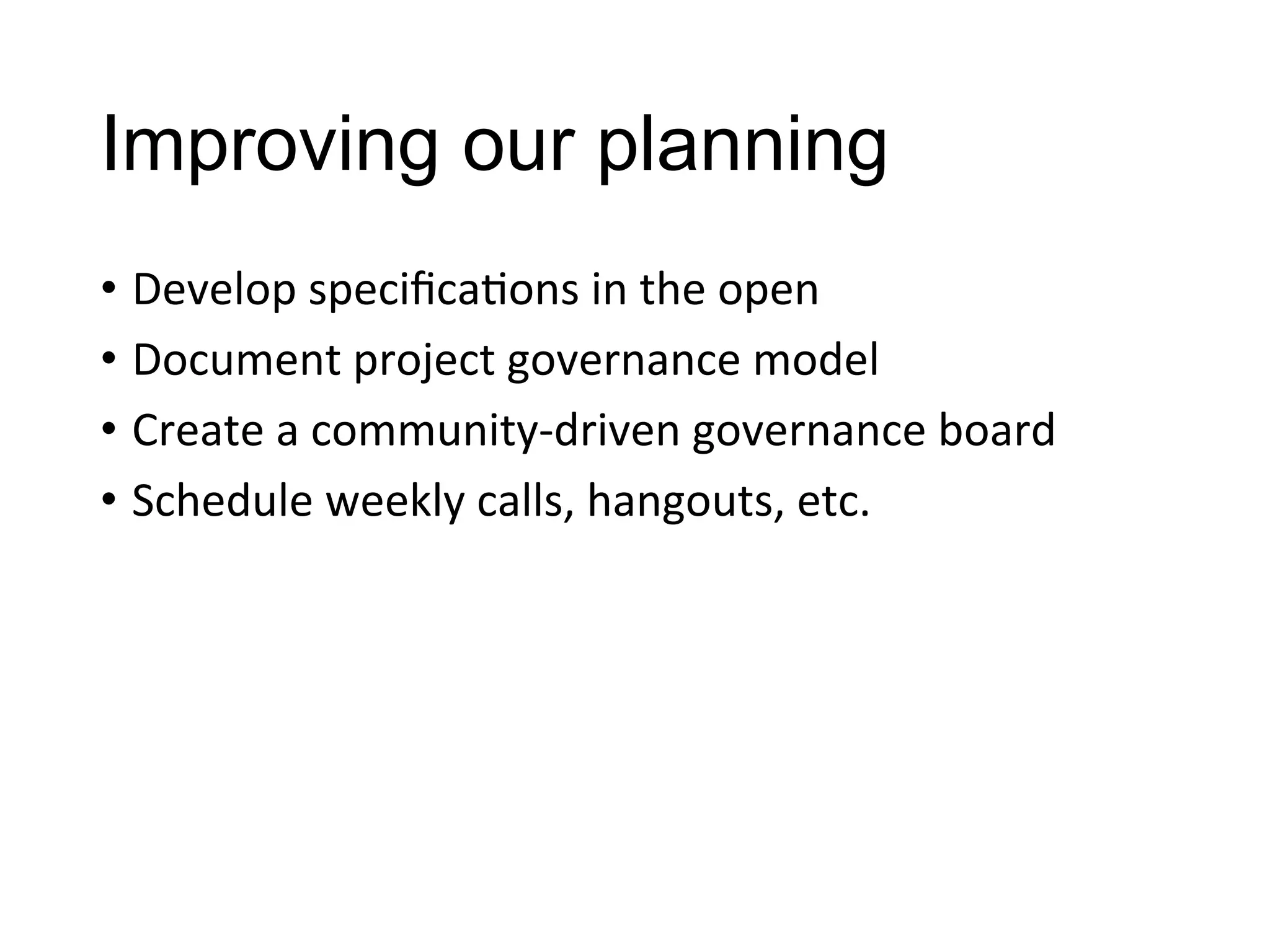 Improving our planning

• Develop specifications in the open
• Document project governance model
• Create a community-driven governance board
• Schedule weekly calls, hangouts, etc.